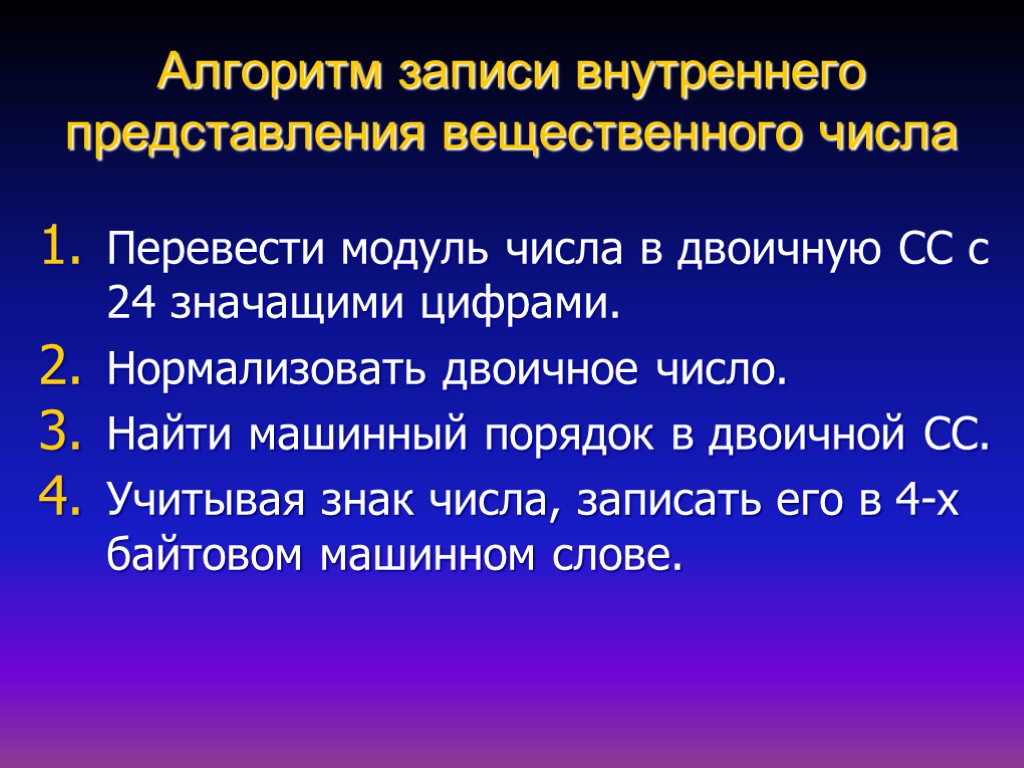 Алгоритм записи внутреннего представления вещественного числа

1. Перевести модуль числа в двоичную СС с 24 значащими цифрами.
2. Нормализовать двоичное число.
3. Найти машинный порядок в двоичной СС.
4. Учитывая знак числа, записать его в 4-х байтовом машинном слове.